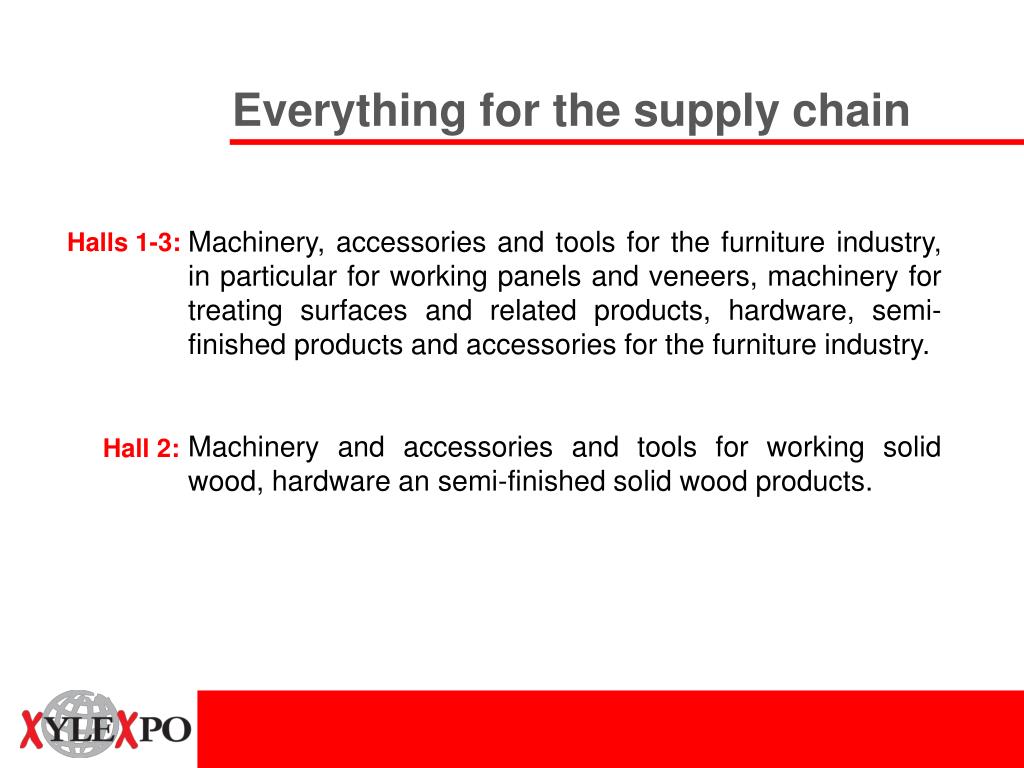 Everything for the supply chain

Halls 1-3: Machinery, accessories and tools for the furniture industry, in particular for working panels and veneers, machinery for treating surfaces and related products, hardware, semi-finished products and accessories for the furniture industry.

Hall 2: Machinery and accessories and tools for working solid wood, hardware an semi-finished solid wood products.

XYLEXPO